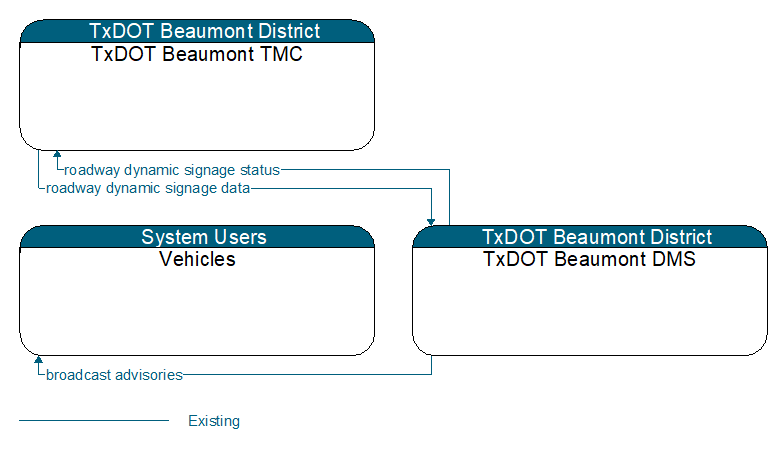 TxDOT Beaumont District
TxDOT Beaumont TMC

roadway dynamic signage status
roadway dynamic signage data

System Users
Vehicles

TxDOT Beaumont District
TxDOT Beaumont DMS

broadcast advisories

Existing